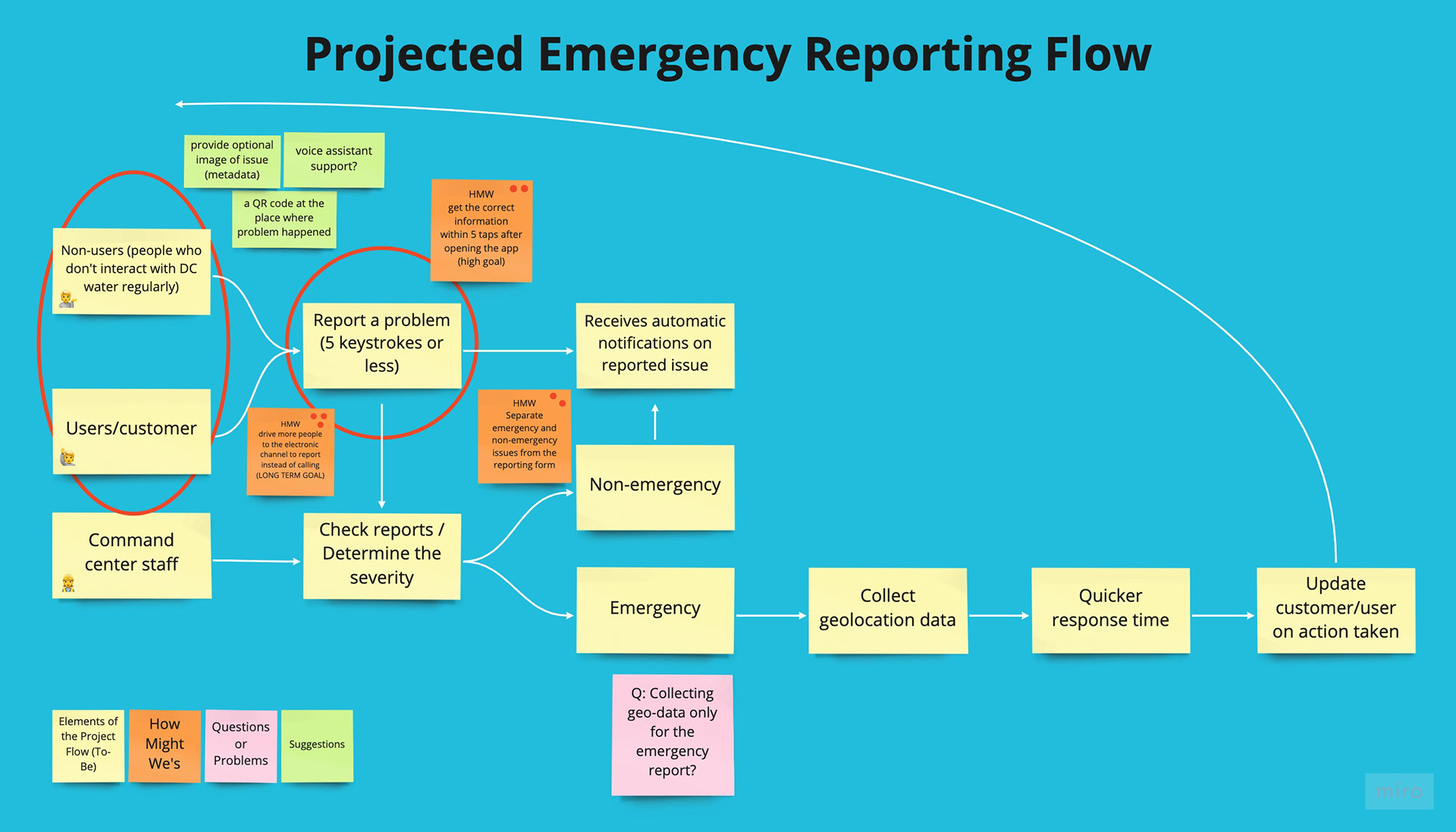 Projected Emergency Reporting Flow

provide optional image of issue (metadata)

voice assistant support?

a QR code at the place where problem happened

HMW get the correct information within 5 taps after opening the app (high goal)

Non-users (people who don't interact with DC water regularly)

Report a problem (5 keystrokes or less)

Receives automatic notifications on reported issue

Users/customer

HMW drive more people to the electronic channel to report instead of calling (LONG TERM GOAL)

HMW Separate emergency and non-emergency issues from the reporting form

Non-emergency

Command center staff

Check reports / Determine the severity

Emergency

Collect geolocation data

Quicker response time

Update customer/user on action taken

Q: Collecting geo-data only for the emergency report?

Elements of the Project Flow (To-Be)

How Might We's

Questions or Problems

Suggestions

miro